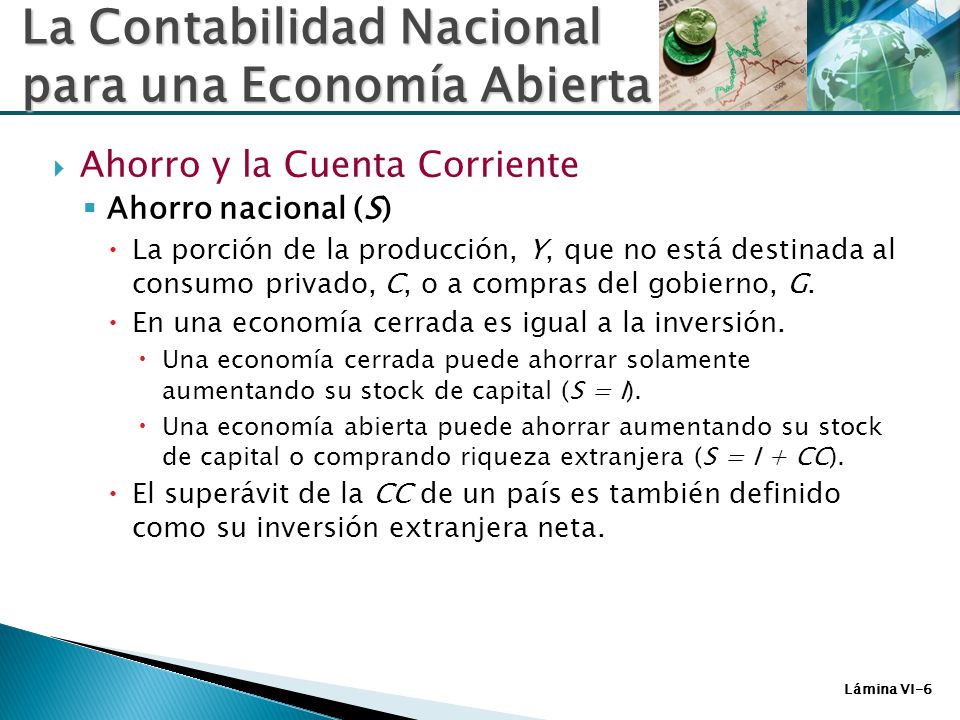 La Contabilidad Nacional para una Economía Abierta

Ahorro y la Cuenta Corriente

Ahorro nacional ($S$)

La porción de la producción, $Y$, que no está destinada al consumo privado, $C$, o a compras del gobierno, $G$.

En una economía cerrada es igual a la inversión.

Una economía cerrada puede ahorrar solamente aumentando su stock de capital ($S = I$).

Una economía abierta puede ahorrar aumentando su stock de capital o comprando riqueza extranjera ($S = I + CC$).

El superávit de la $CC$ de un país es también definido como su inversión extranjera neta.

Lámina VI-6